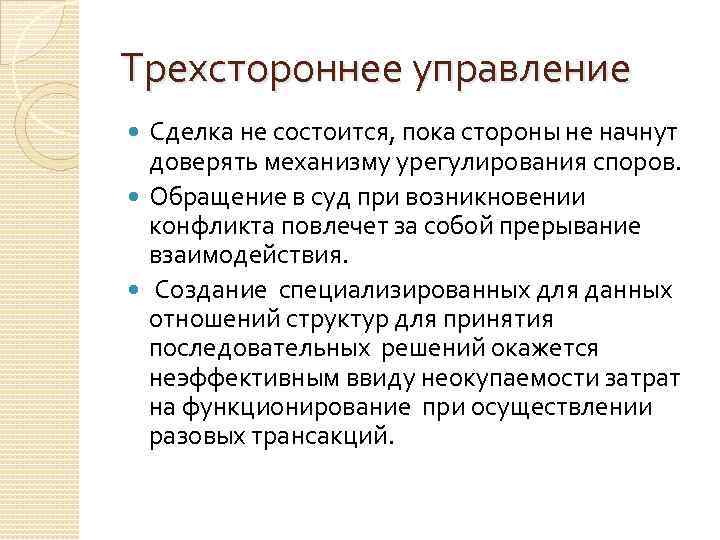 Трехстороннее управление

Сделка не состоится, пока стороны не начнут доверять механизму урегулирования споров.

Обращение в суд при возникновении конфликта повлечет за собой прерывание взаимодействия.

Создание специализированных для данных отношений структур для принятия последовательных решений окажется неэффективным ввиду неокупаемости затрат на функционирование при осуществлении разовых трансакций.